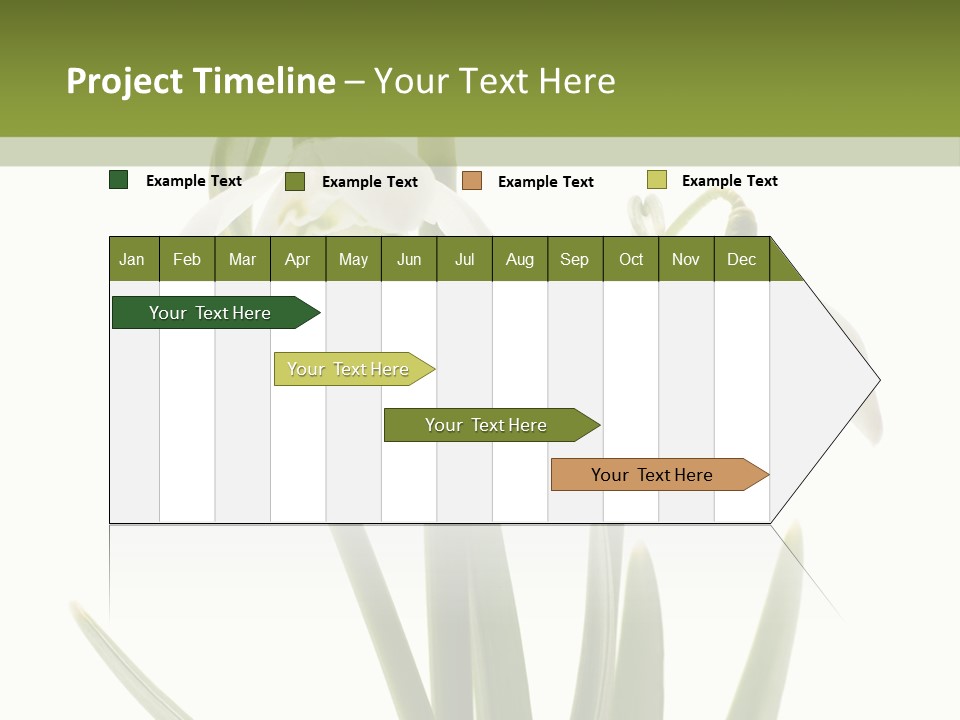 Project Timeline – Your Text Here

Example Text
Example Text
Example Text
Example Text

| Jan | Feb | Mar | Apr | May | Jun | Jul | Aug | Sep | Oct | Nov | Dec |
|---|---|---|---|---|---|---|---|---|---|---|---|

Your Text Here

Your Text Here

Your Text Here

Your Text Here